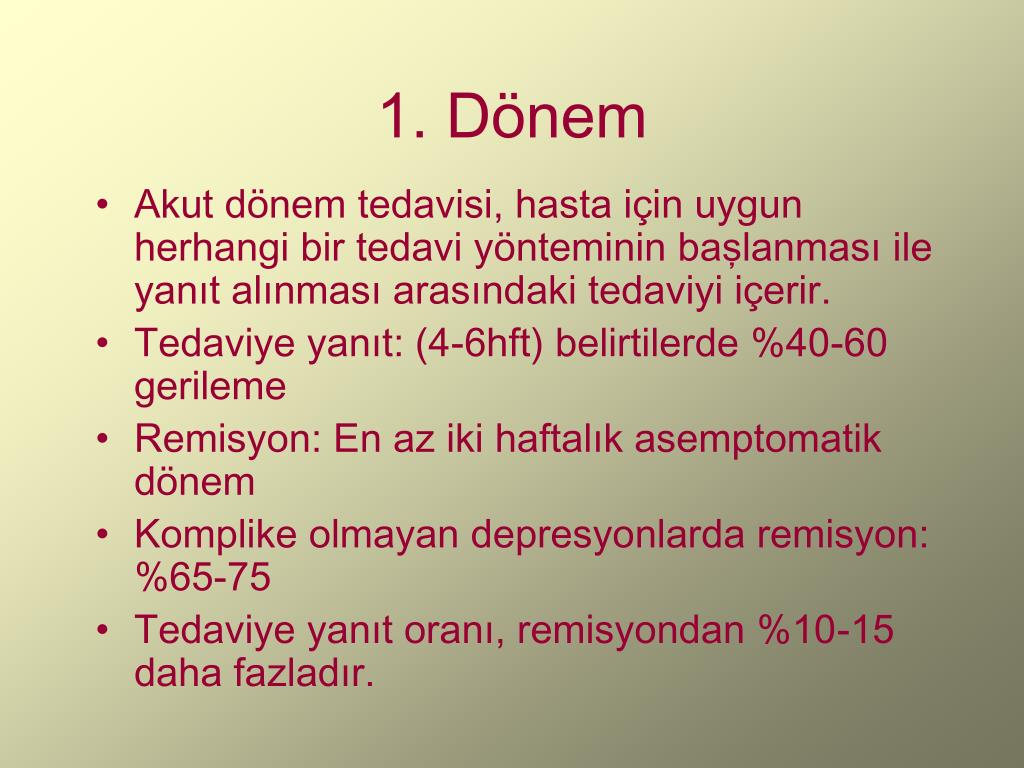 1. Dönem

• Akut dönem tedavisi, hasta için uygun herhangi bir tedavi yönteminin başlanması ile yanıt alınması arasındaki tedaviyi içerir.
• Tedaviye yanıt: (4-6hft) belirtilerde %40-60 gerileme
• Remisyon: En az iki haftalık asemptomatik dönem
• Komplike olmayan depresyonlarda remisyon: %65-75
• Tedaviye yanıt oranı, remisyondan %10-15 daha fazladır.